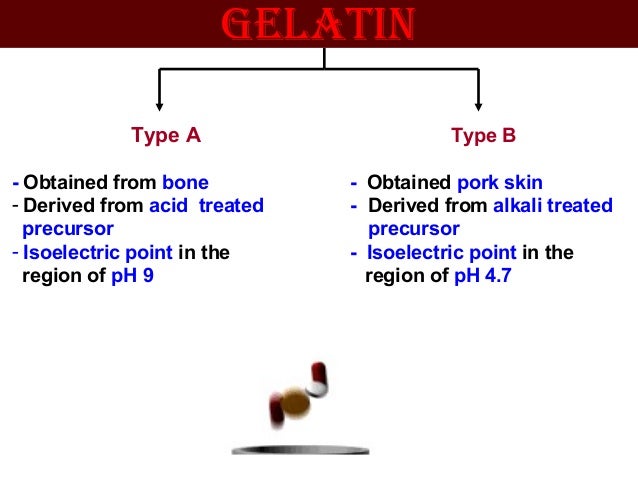 GELATIN

Type A

- Obtained from bone
- Derived from acid treated precursor
- Isoelectric point in the region of pH 9

Type B

- Obtained pork skin
- Derived from alkali treated precursor
- Isoelectric point in the region of pH 4.7